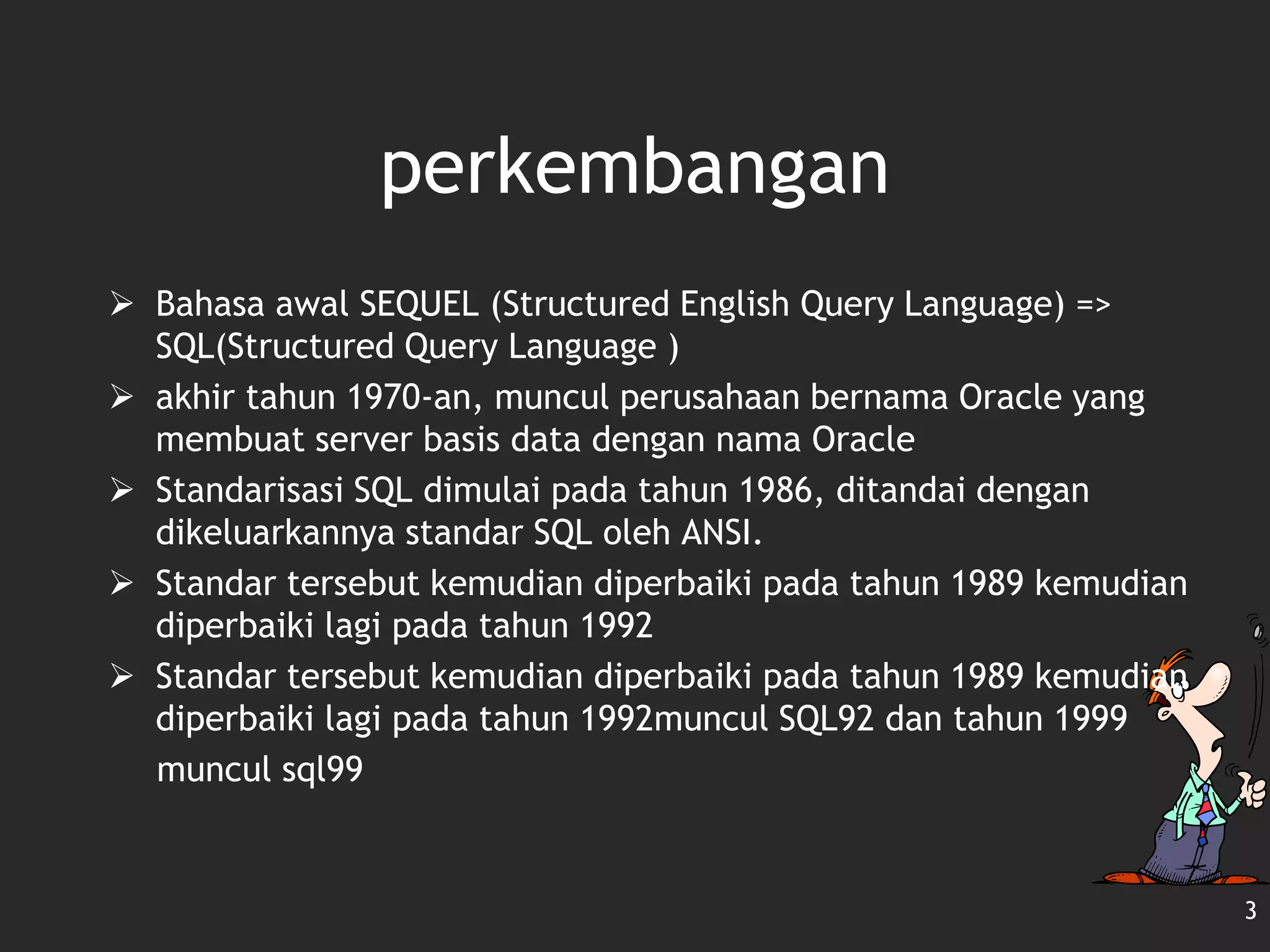 perkembangan

➢ Bahasa awal SEQUEL (Structured English Query Language) => SQL(Structured Query Language )

➢ akhir tahun 1970-an, muncul perusahaan bernama Oracle yang membuat server basis data dengan nama Oracle

➢ Standarisasi SQL dimulai pada tahun 1986, ditandai dengan dikeluarkannya standar SQL oleh ANSI.

➢ Standar tersebut kemudian diperbaiki pada tahun 1989 kemudian diperbaiki lagi pada tahun 1992

➢ Standar tersebut kemudian diperbaiki pada tahun 1989 kemudian diperbaiki lagi pada tahun 1992muncul SQL92 dan tahun 1999 muncul sql99

3